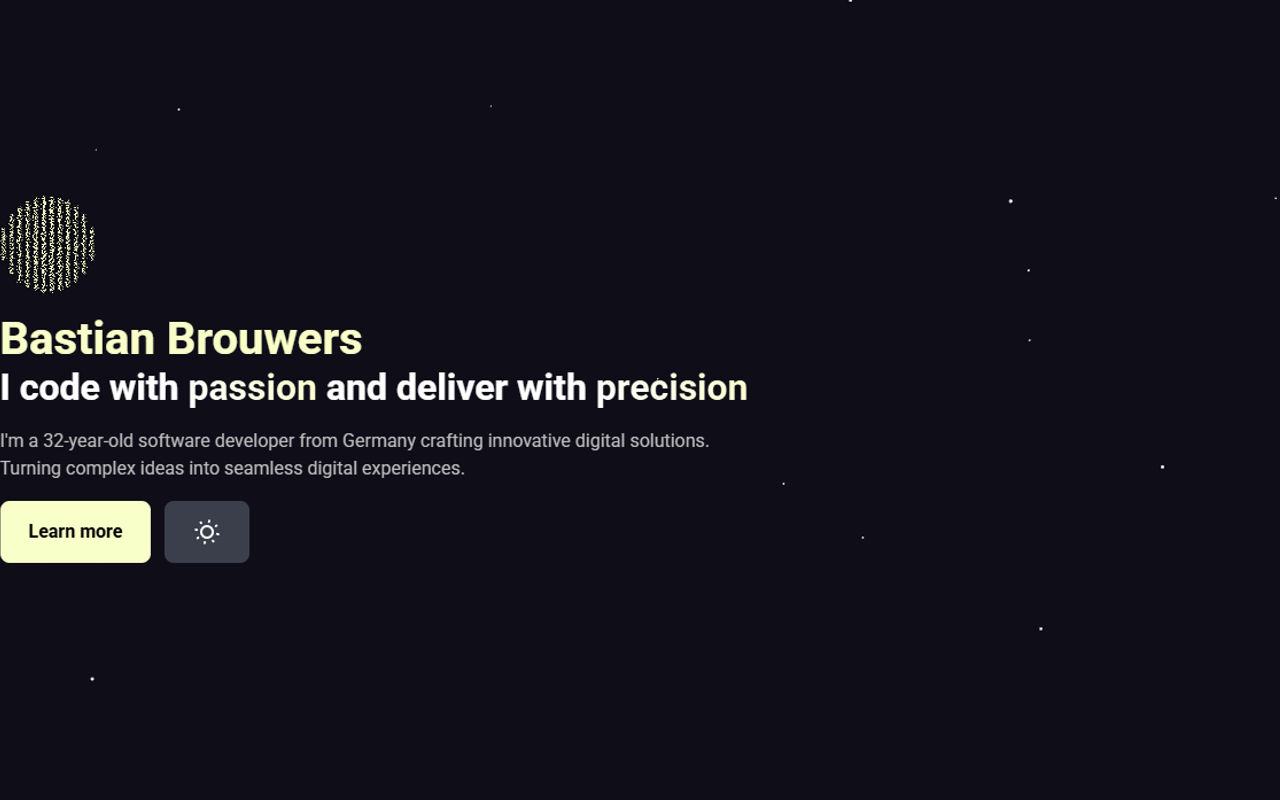 Bastian Brouwers

I code with passion and deliver with precision

I'm a 32-year-old software developer from Germany crafting innovative digital solutions. Turning complex ideas into seamless digital experiences.

Learn more